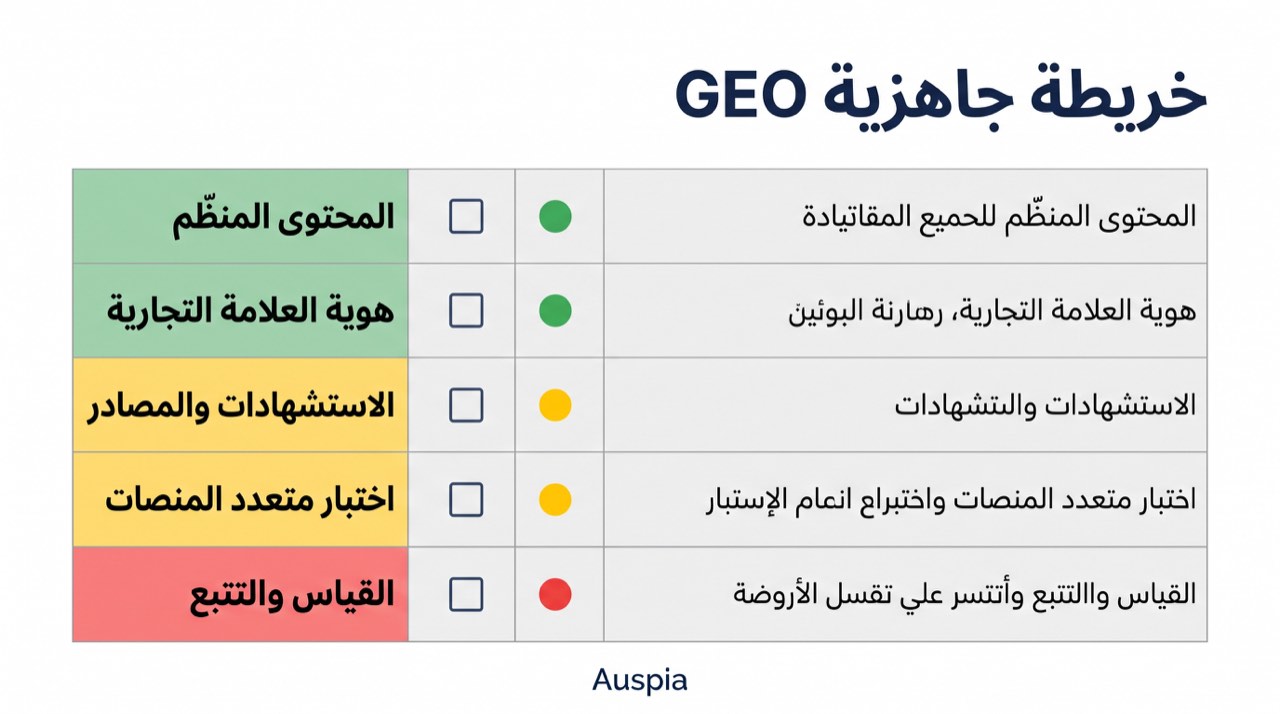 خريطة جاهزية GEO

| المحتوى المنظّم للحميع المقاتيادة | | | المحتوى المنظّم |
|---|---|---|---|
| هوية العلامة التجارية، رهارنة البوئين | | | هوية العلامة التجارية |
| الاستشهادات والتشهادات | | | الاستشهادات والمصادر |
| اختبار متعدد المنصات واختبراع انعام الإستبار | | | اختبار متعدد المنصات |
| القياس واالتتبع وأتتسر علي تقسل الأروضة | | | القياس والتتبع |

Auspia